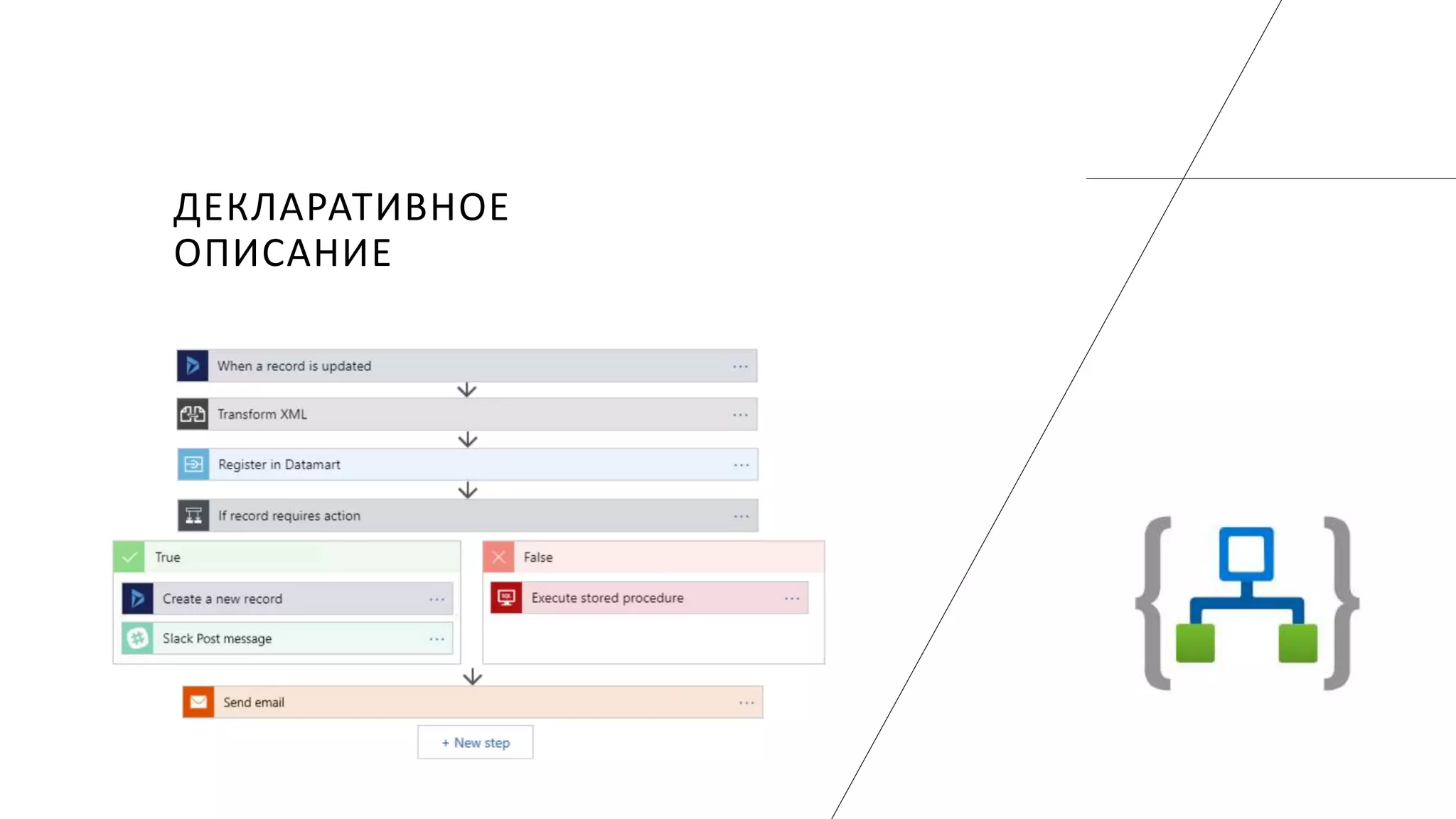 ДЕКЛАРАТИВНОЕ ОПИСАНИЕ

When a record is updated ...

Transform XML ...

Register in Datamart ...

If record requires action ...

True

Create a new record ...

Slack Post message ...

False

Execute stored procedure ...

Send email ...

+ New step